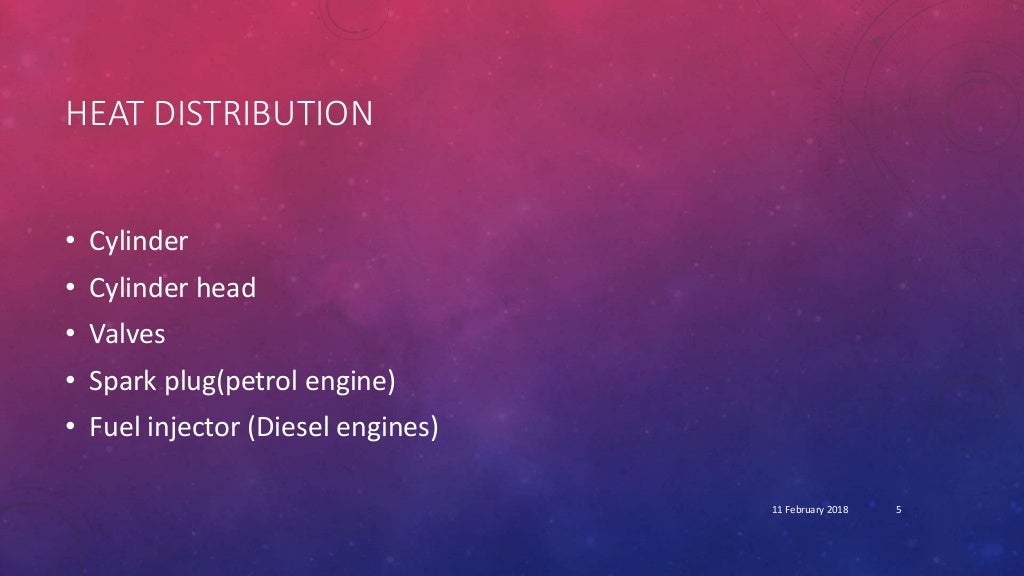 HEAT DISTRIBUTION

• Cylinder
• Cylinder head
• Valves
• Spark plug(petrol engine)
• Fuel injector (Diesel engines)

11 February 2018 5